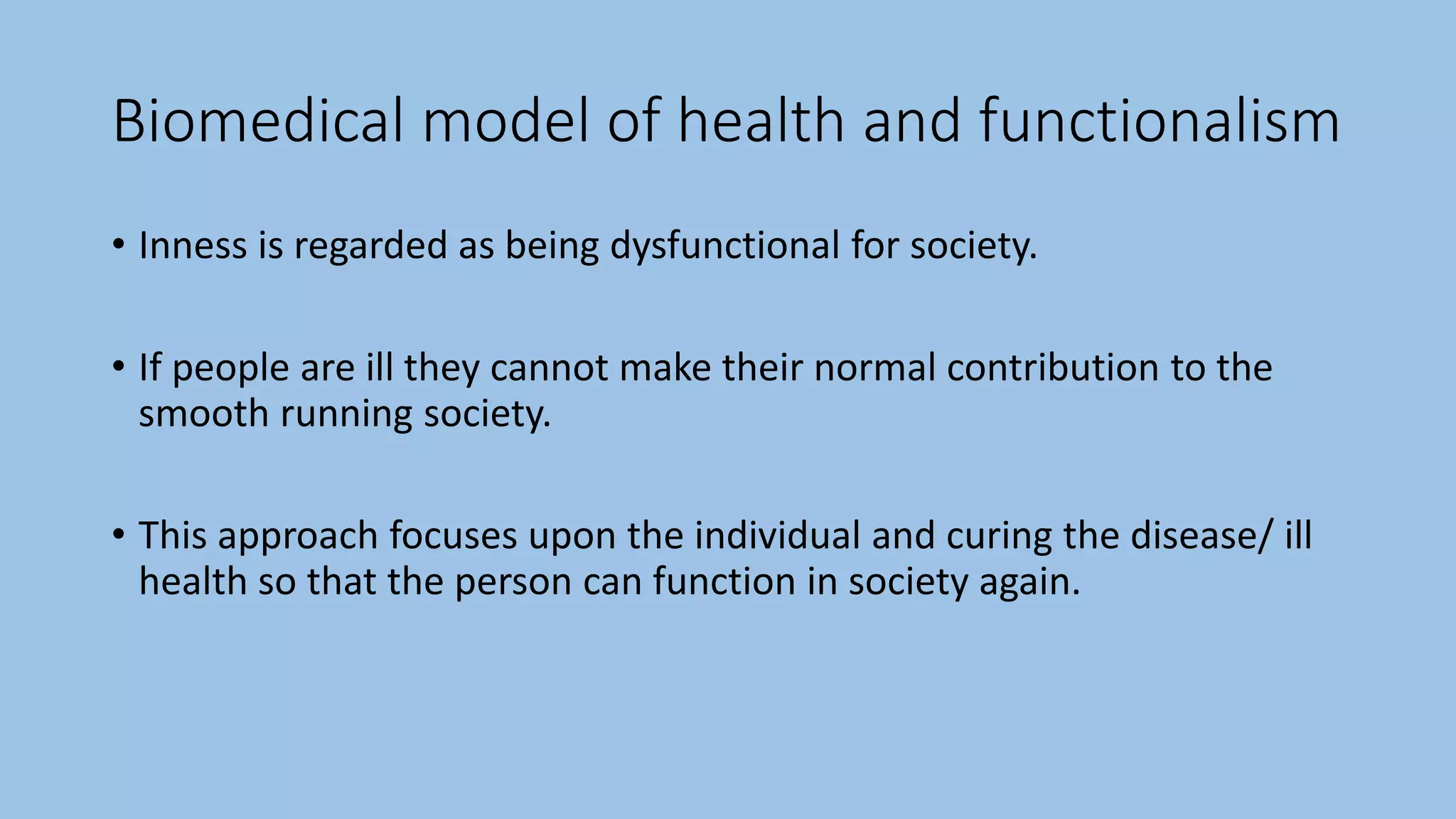 Biomedical model of health and functionalism

• Inness is regarded as being dysfunctional for society.

• If people are ill they cannot make their normal contribution to the smooth running society.

• This approach focuses upon the individual and curing the disease/ ill health so that the person can function in society again.